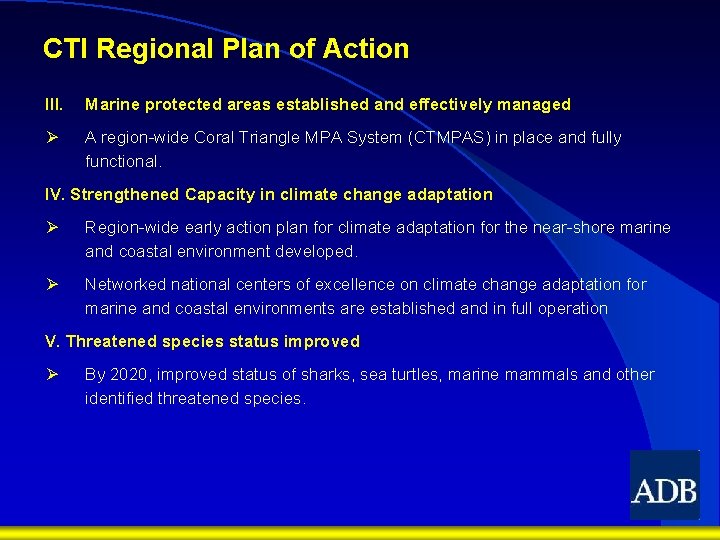 CTI Regional Plan of Action

III. Marine protected areas established and effectively managed

➢ A region-wide Coral Triangle MPA System (CTMPAS) in place and fully functional.

IV. Strengthened Capacity in climate change adaptation

➢ Region-wide early action plan for climate adaptation for the near-shore marine and coastal environment developed.

➢ Networked national centers of excellence on climate change adaptation for marine and coastal environments are established and in full operation

V. Threatened species status improved

➢ By 2020, improved status of sharks, sea turtles, marine mammals and other identified threatened species.

ADB